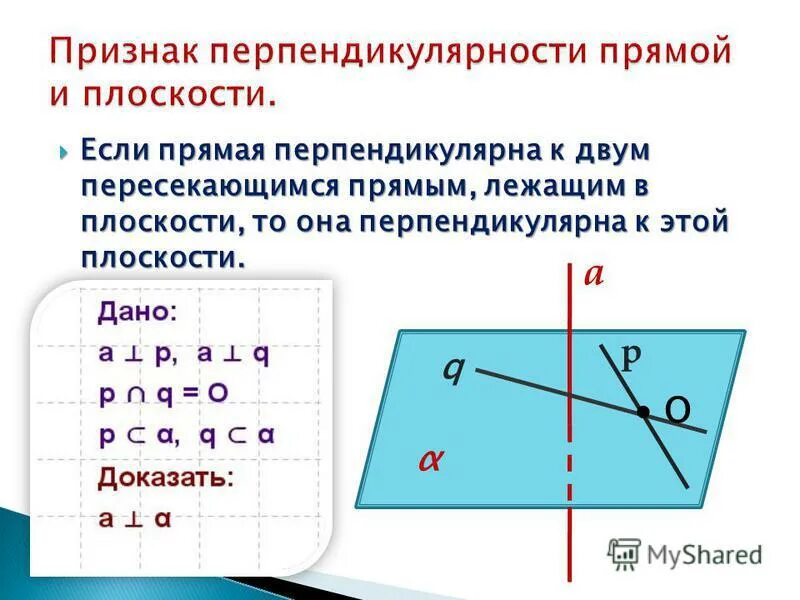 Признак перпендикулярности прямой и плоскости.

Если прямая перпендикулярна к двум пересекающимся прямым, лежащим в плоскости, то она перпендикулярна к этой плоскости.

Дано:
$a \perp p$, $a \perp q$
$p \cap q = O$
$p \subset \alpha$, $q \subset \alpha$
Доказать:
$a \perp \alpha$

$a$
$q$
$p$
$O$
$\alpha$

MyShared